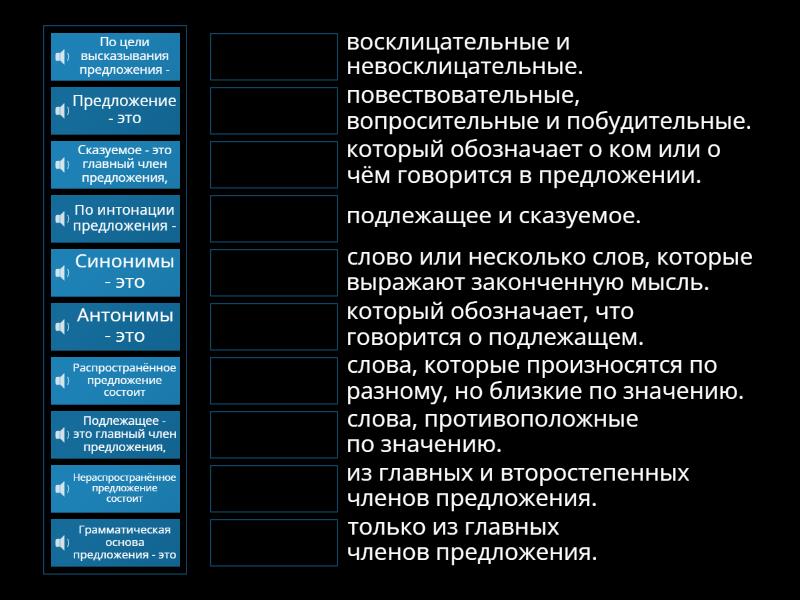 По цели высказывания предложения -

Предложение - это

Сказуемое - это главный член предложения,

По интонации предложения -

Синонимы - это

Антонимы - это

Распространённое предложение состоит

Подлежащее - это главный член предложения,

Нераспространённое предложение состоит

Грамматическая основа предложения - это

восклицательные и невосклицательные.

повествовательные, вопросительные и побудительные.

который обозначает о ком или о чём говорится в предложении.

подлежащее и сказуемое.

слово или несколько слов, которые выражают законченную мысль.

который обозначает, что говорится о подлежащем.

слова, которые произносятся по разному, но близкие по значению.

слова, противоположные по значению.

из главных и второстепенных членов предложения.

только из главных членов предложения.